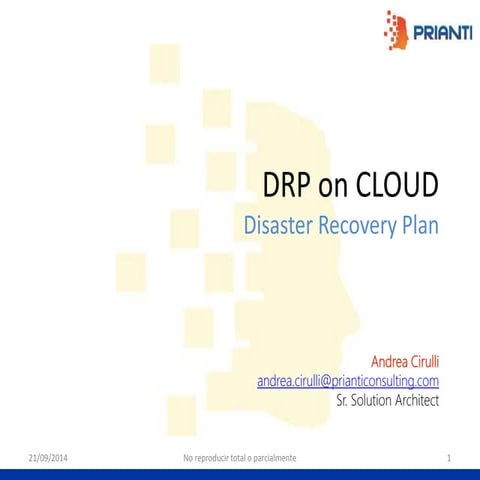 PRIANTI

DRP on CLOUD

Disaster Recovery Plan

Andrea Cirulli
andrea.cirulli@prianticonsulting.com
Sr. Solution Architect

21/09/2014

No reproducir total o parcialmente

1